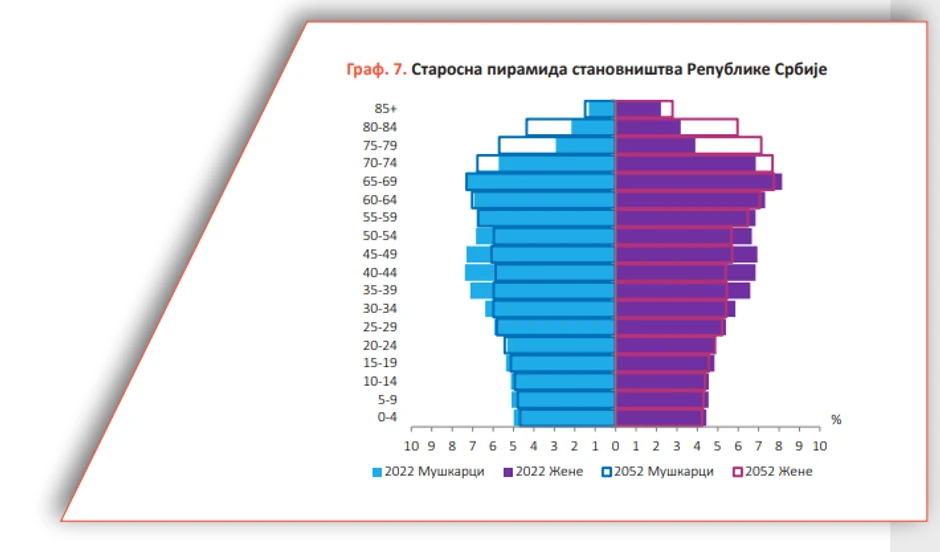 Граф. 7. Старосна пирамида становништва Републике Србије

85+
80-84
75-79
70-74
65-69
60-64
55-59
50-54
45-49
40-44
35-39
30-34
25-29
20-24
15-19
10-14
5-9
0-4

%

10 9 8 7 6 5 4 3 2 1 0 1 2 3 4 5 6 7 8 9 10

2022 Мушкарци 2022 Жене 2052 Мушкарци 2052 Жене